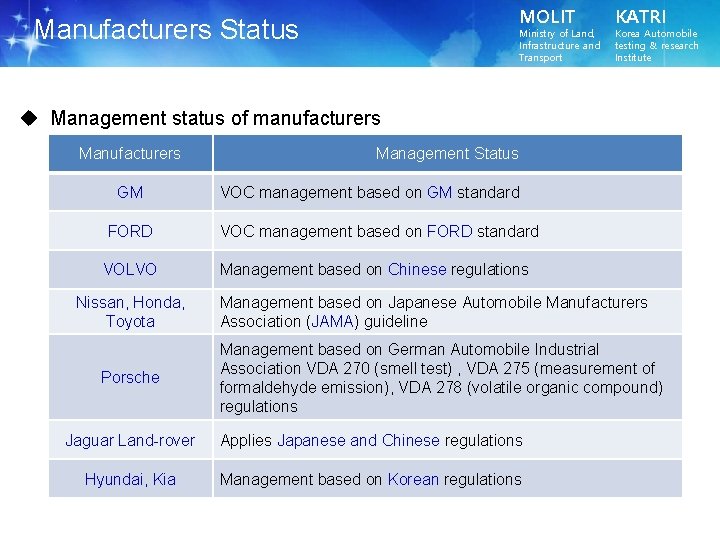 Manufacturers Status

MOLIT
Ministry of Land, Infrastructure and Transport

KATRI
Korea Automobile testing & research Institute

◆ Management status of manufacturers

| Manufacturers | Management Status |
|---|---|
| GM | VOC management based on GM standard |
| FORD | VOC management based on FORD standard |
| VOLVO | Management based on Chinese regulations |
| Nissan, Honda, Toyota | Management based on Japanese Automobile Manufacturers Association (JAMA) guideline |
| Porsche | Management based on German Automobile Industrial Association VDA 270 (smell test) , VDA 275 (measurement of formaldehyde emission), VDA 278 (volatile organic compound) regulations |
| Jaguar Land-rover | Applies Japanese and Chinese regulations |
| Hyundai, Kia | Management based on Korean regulations |